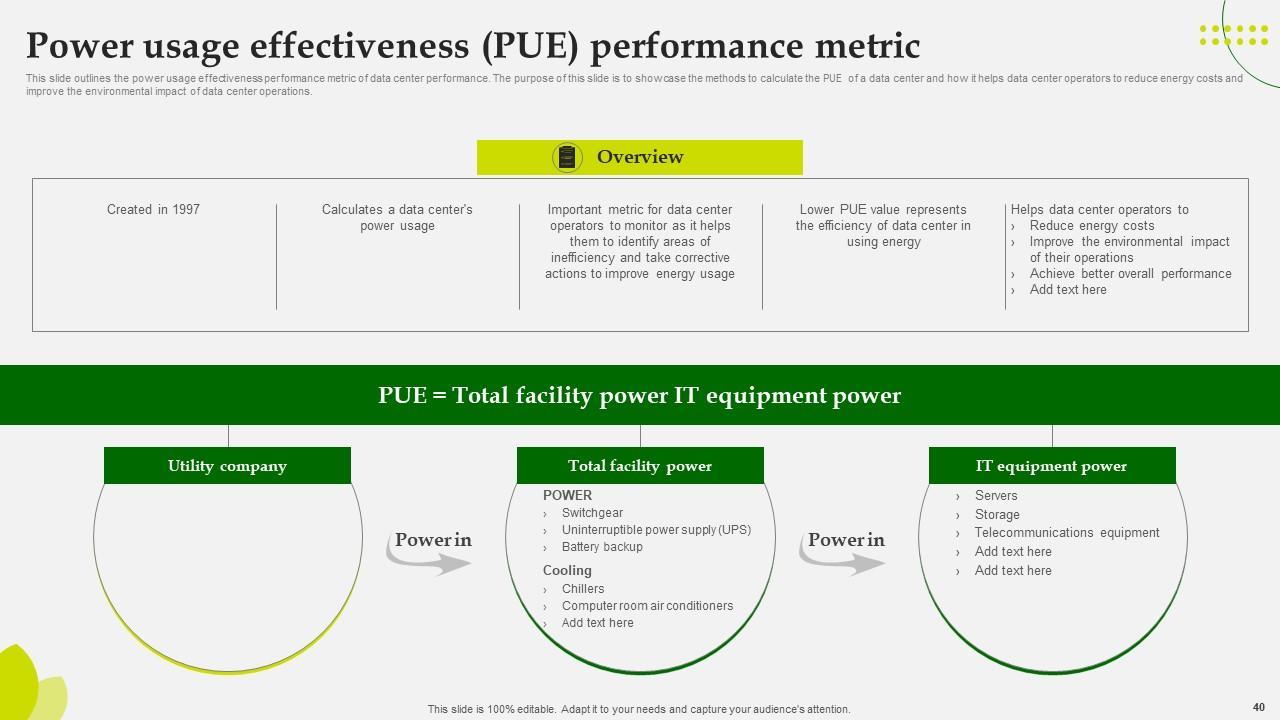 Power usage effectiveness (PUE) performance metric

This slide outlines the power usage effectiveness performance metric of data center performance. The purpose of this slide is to showcase the methods to calculate the PUE of a data center and how it helps data center operators to reduce energy costs and improve the environmental impact of data center operations.

Overview

Created in 1997

Calculates a data center's power usage

Important metric for data center operators to monitor as it helps them to identify areas of inefficiency and take corrective actions to improve energy usage

Lower PUE value represents the efficiency of data center in using energy

Helps data center operators to
› Reduce energy costs
› Improve the environmental impact of their operations
› Achieve better overall performance
› Add text here

PUE = Total facility power IT equipment power

Utility company

Power in

Total facility power

POWER
› Switchgear
› Uninterruptible power supply (UPS)
› Battery backup

Cooling
› Chillers
› Computer room air conditioners
› Add text here

Power in

IT equipment power

› Servers
› Storage
› Telecommunications equipment
› Add text here
› Add text here

This slide is 100% editable. Adapt it to your needs and capture your audience's attention.

40